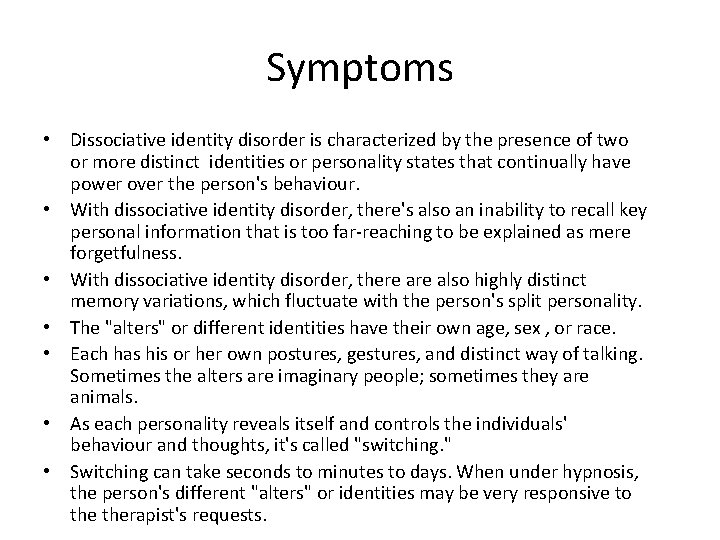 Symptoms

• Dissociative identity disorder is characterized by the presence of two or more distinct identities or personality states that continually have power over the person's behaviour.
• With dissociative identity disorder, there's also an inability to recall key personal information that is too far-reaching to be explained as mere forgetfulness.
• With dissociative identity disorder, there are also highly distinct memory variations, which fluctuate with the person's split personality.
• The "alters" or different identities have their own age, sex , or race.
• Each has his or her own postures, gestures, and distinct way of talking. Sometimes the alters are imaginary people; sometimes they are animals.
• As each personality reveals itself and controls the individuals' behaviour and thoughts, it's called "switching."
• Switching can take seconds to minutes to days. When under hypnosis, the person's different "alters" or identities may be very responsive to the therapist's requests.